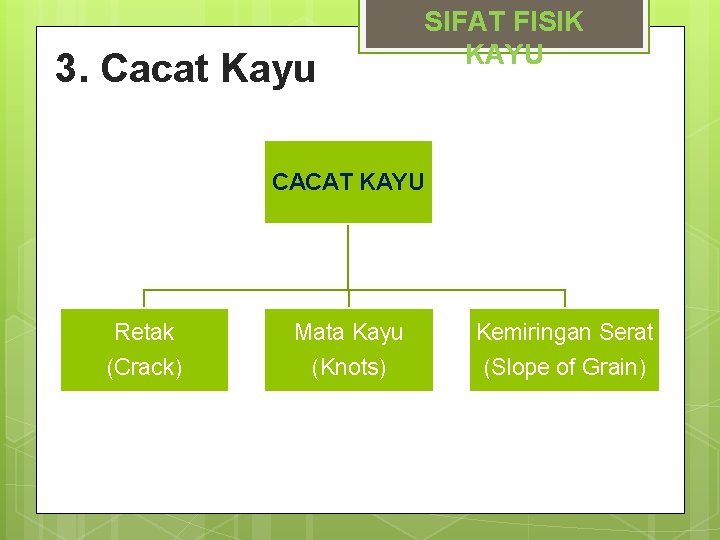 SIFAT FISIK KAYU

3. Cacat Kayu

CACAT KAYU

Retak
(Crack)

Mata Kayu
(Knots)

Kemiringan Serat
(Slope of Grain)